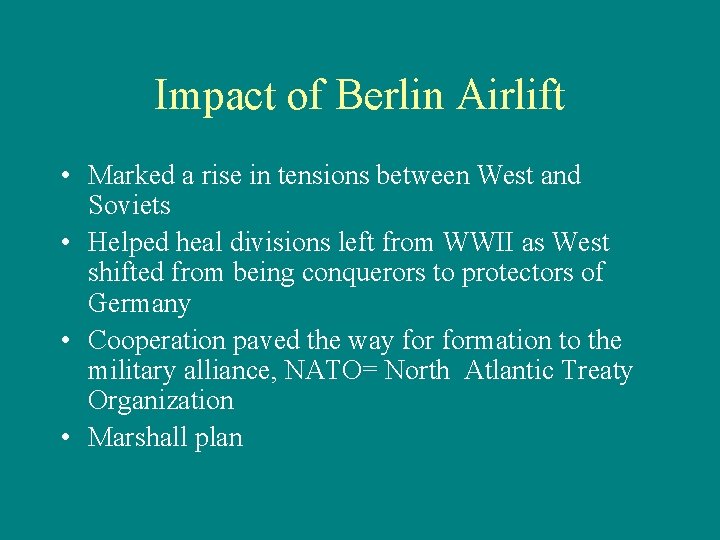 Impact of Berlin Airlift

• Marked a rise in tensions between West and Soviets
• Helped heal divisions left from WWII as West shifted from being conquerors to protectors of Germany
• Cooperation paved the way for formation to the military alliance, NATO= North Atlantic Treaty Organization
• Marshall plan